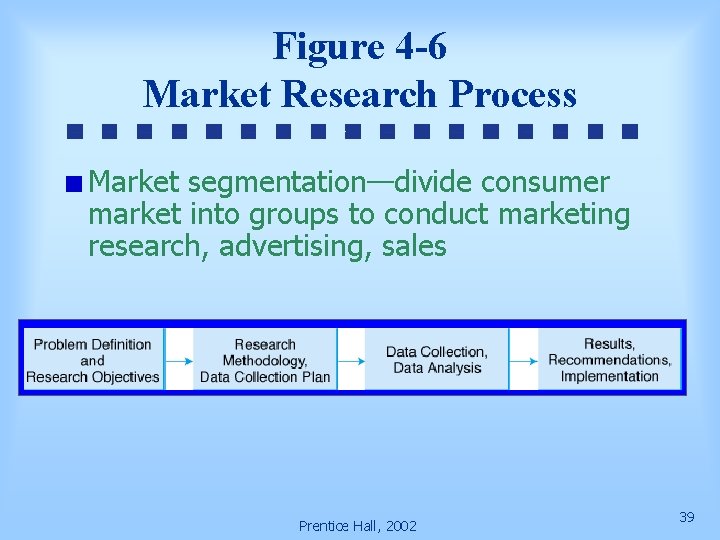 Figure 4-6
Market Research Process

Market segmentation—divide consumer market into groups to conduct marketing research, advertising, sales

Problem Definition and Research Objectives

Research Methodology, Data Collection Plan

Data Collection, Data Analysis

Results, Recommendations, Implementation

Prentice Hall, 2002

39